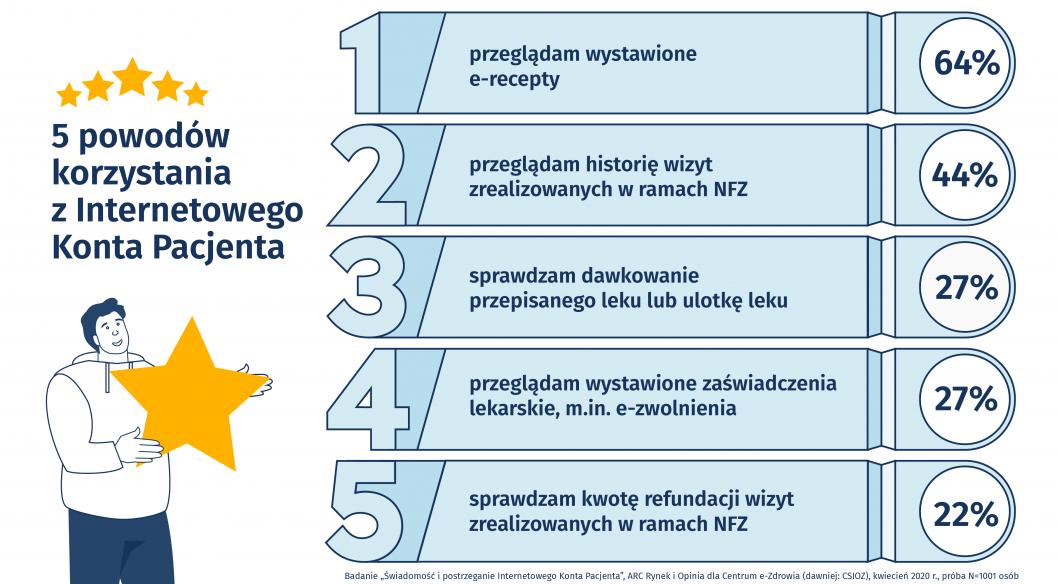 5 powodów korzystania z Internetowego Konta Pacjenta

1 przeglądam wystawione e-recepty 64%

2 przeglądam historię wizyt zrealizowanych w ramach NFZ 44%

3 sprawdzam dawkowanie przepisanego leku lub ulotkę leku 27%

4 przeglądam wystawione zaświadczenia lekarskie, m.in. e-zwolnienia 27%

5 sprawdzam kwotę refundacji wizyt zrealizowanych w ramach NFZ 22%

Badanie „Świadomość i postrzeganie Internetowego Konta Pacjenta", ARC Rynek i Opinia dla Centrum e-Zdrowia (dawniej: CSIOZ), kwiecień 2020 r., próba N=1001 osób